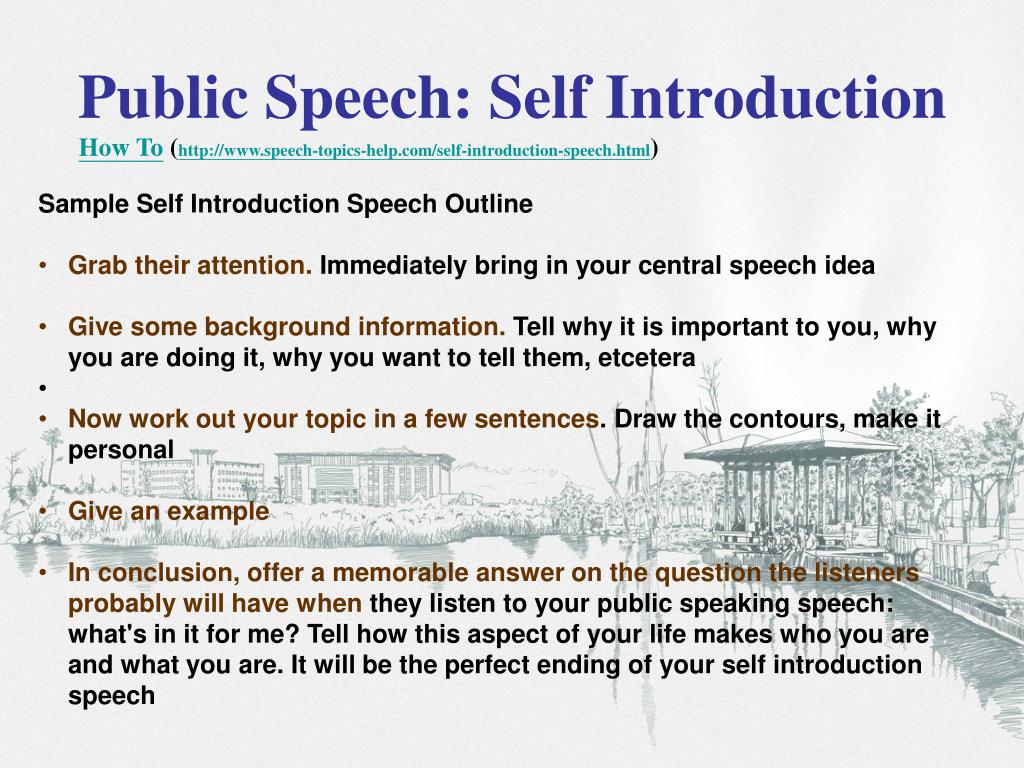 Public Speech: Self Introduction
How To (http://www.speech-topics-help.com/self-introduction-speech.html)

Sample Self Introduction Speech Outline

• Grab their attention. Immediately bring in your central speech idea

• Give some background information. Tell why it is important to you, why you are doing it, why you want to tell them, etcetera
•
• Now work out your topic in a few sentences. Draw the contours, make it personal

• Give an example

• In conclusion, offer a memorable answer on the question the listeners probably will have when they listen to your public speaking speech: what's in it for me? Tell how this aspect of your life makes who you are and what you are. It will be the perfect ending of your self introduction speech